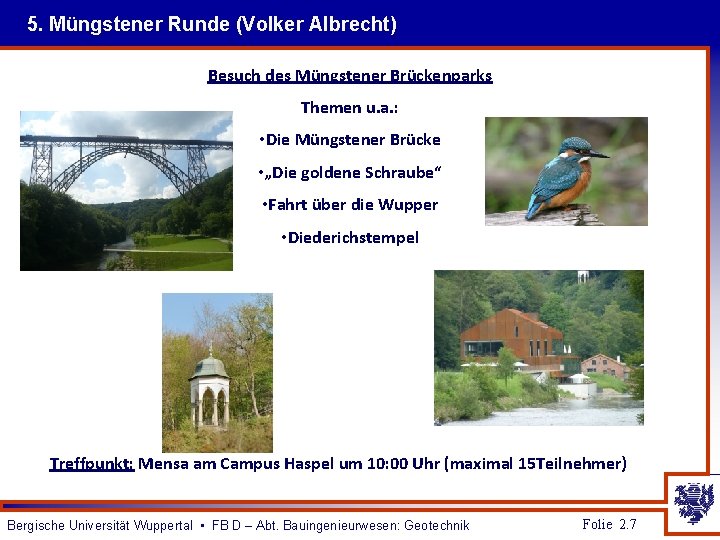 5. Müngstener Runde (Volker Albrecht)

Besuch des Müngstener Brückenparks

Themen u.a.:

• Die Müngstener Brücke

• „Die goldene Schraube“

• Fahrt über die Wupper

• Diederichstempel

Treffpunkt: Mensa am Campus Haspel um 10:00 Uhr (maximal 15Teilnehmer)

Bergische Universität Wuppertal • FB D – Abt. Bauingenieurwesen: Geotechnik

Folie 2.7